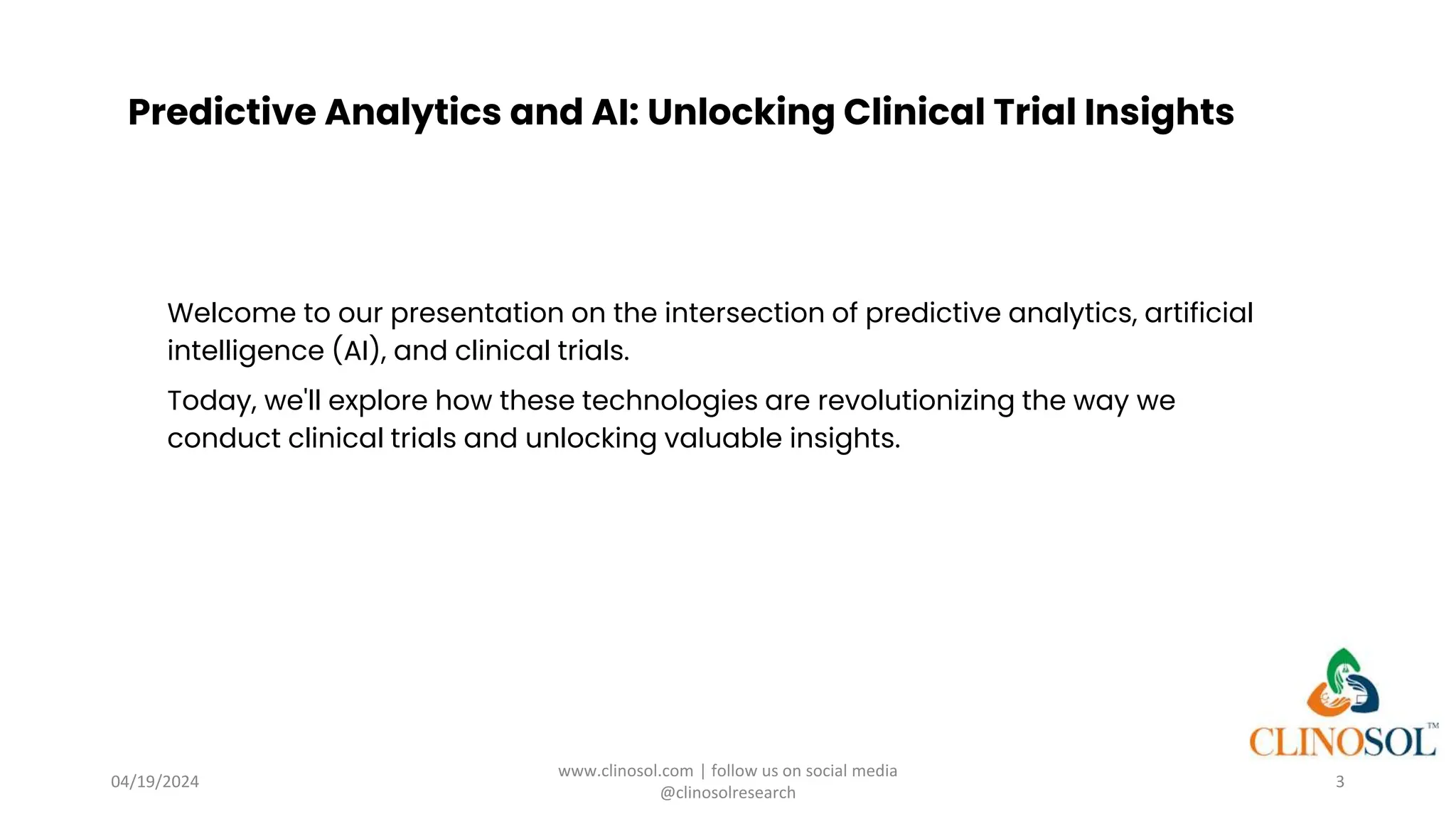 Predictive Analytics and AI: Unlocking Clinical Trial Insights

Welcome to our presentation on the intersection of predictive analytics, artificial intelligence (AI), and clinical trials.

Today, we'll explore how these technologies are revolutionizing the way we conduct clinical trials and unlocking valuable insights.

CLINOSOL™

04/19/2024

www.clinosol.com | follow us on social media @clinosolresearch

3